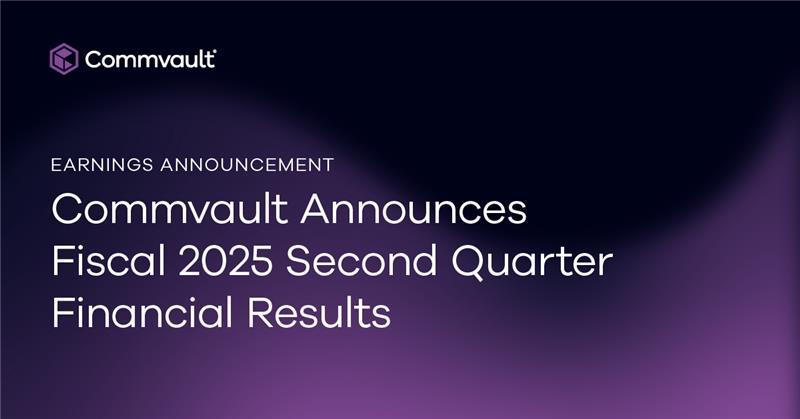 Commvault

EARNINGS ANNOUNCEMENT

Commvault Announces Fiscal 2025 Second Quarter Financial Results